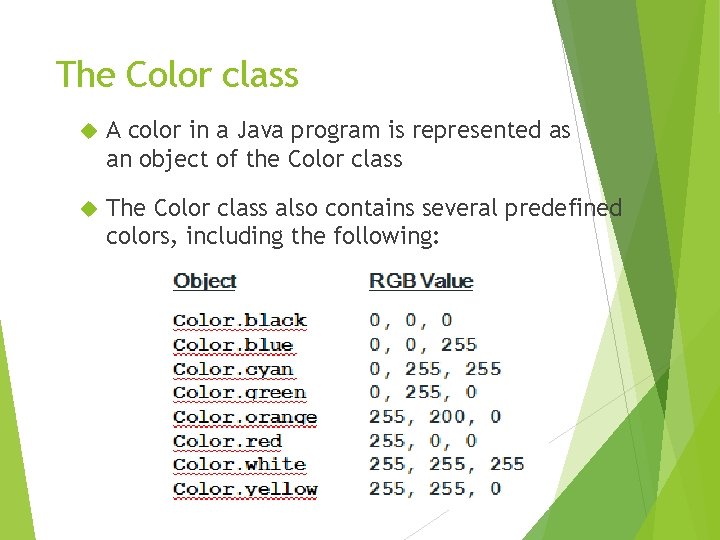 The Color class

A color in a Java program is represented as an object of the Color class

The Color class also contains several predefined colors, including the following:

| Object | RGB Value |
|---|---|
| Color.black | 0, 0, 0 |
| Color.blue | 0, 0, 255 |
| Color.cyan | 0, 255, 255 |
| Color.green | 0, 255, 0 |
| Color.orange | 255, 200, 0 |
| Color.red | 255, 0, 0 |
| Color.white | 255, 255, 255 |
| Color.yellow | 255, 255, 0 |